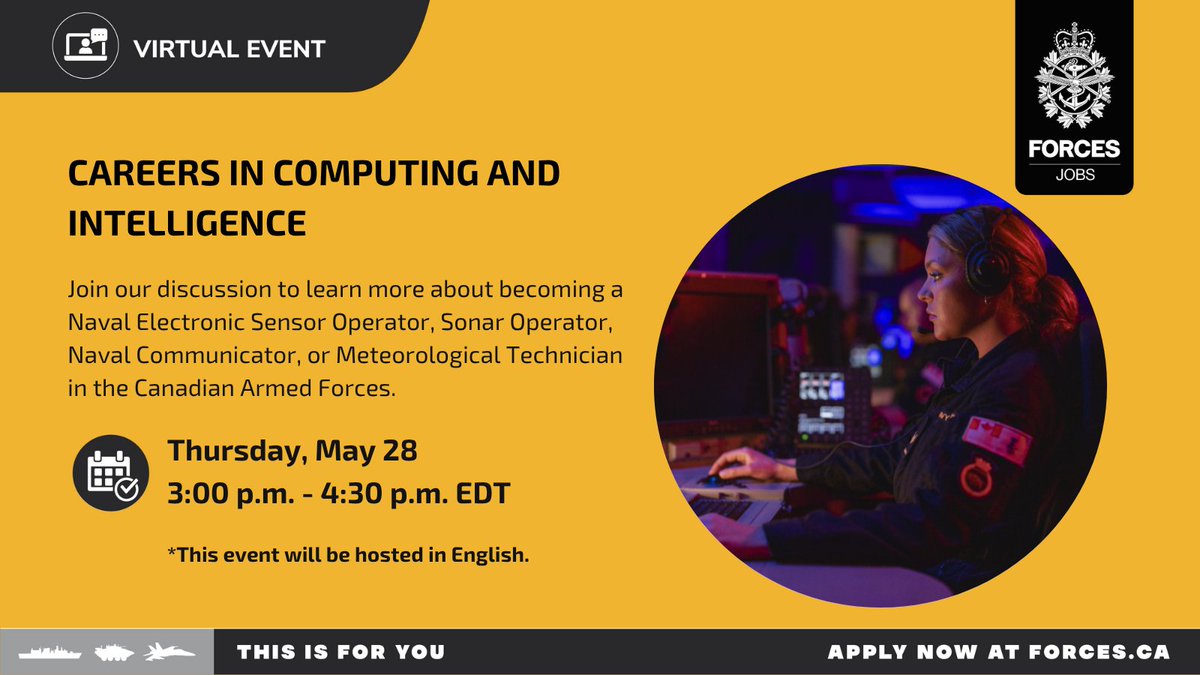 VIRTUAL EVENT

FORCES
JOBS

CAREERS IN COMPUTING AND INTELLIGENCE

Join our discussion to learn more about becoming a Naval Electronic Sensor Operator, Sonar Operator, Naval Communicator, or Meteorological Technician in the Canadian Armed Forces.

Thursday, May 28
3:00 p.m. - 4:30 p.m. EDT

*This event will be hosted in English.

THIS IS FOR YOU

APPLY NOW AT FORCES.CA